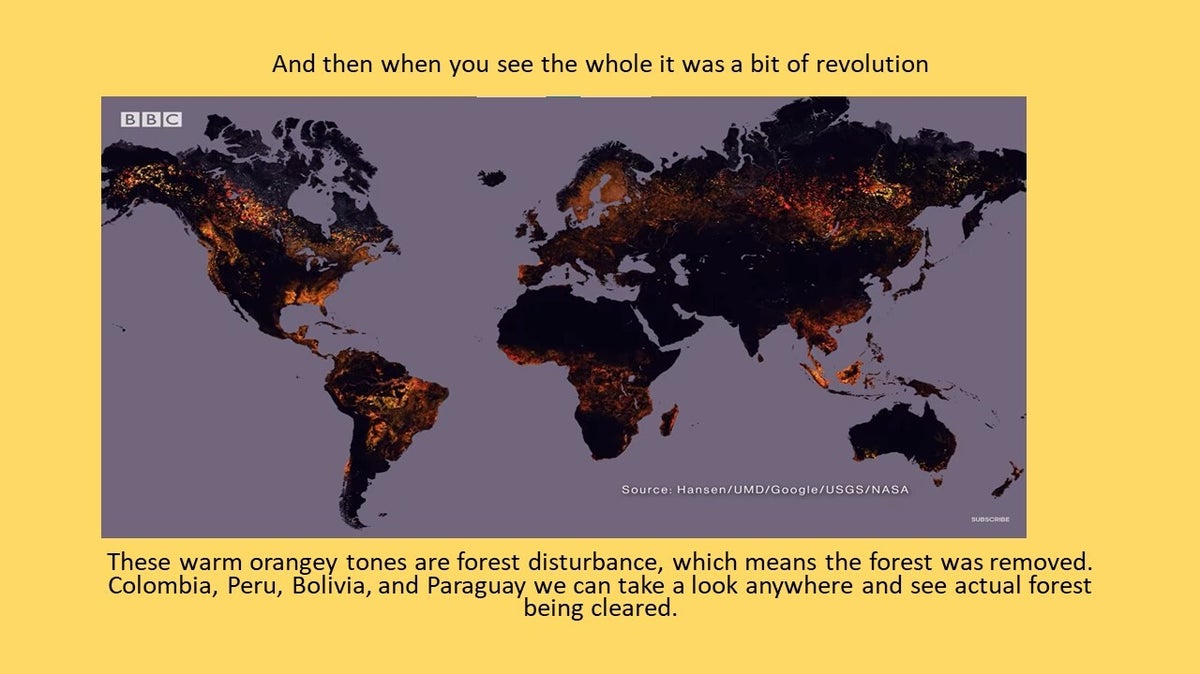 And then when you see the whole it was a bit of revolution

BBC

Source: Hansen/UMD/Google/USGS/NASA

SUBSCRIBE

These warm orangey tones are forest disturbance, which means the forest was removed. Colombia, Peru, Bolivia, and Paraguay we can take a look anywhere and see actual forest being cleared.